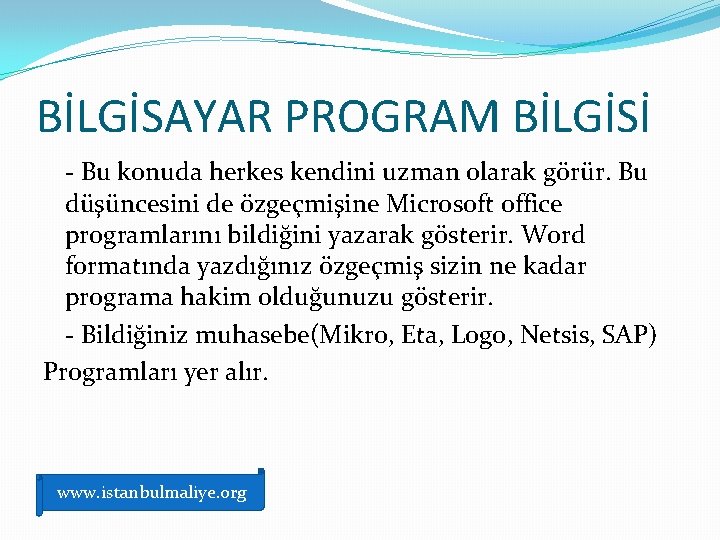 BİLGİSAYAR PROGRAM BİLGİSİ

- Bu konuda herkes kendini uzman olarak görür. Bu düşüncesini de özgeçmişine Microsoft office programlarını bildiğini yazarak gösterir. Word formatında yazdığınız özgeçmiş sizin ne kadar programa hakim olduğunuzu gösterir.

- Bildiğiniz muhasebe(Mikro, Eta, Logo, Netsis, SAP) Programları yer alır.

www.istanbulmaliye.org